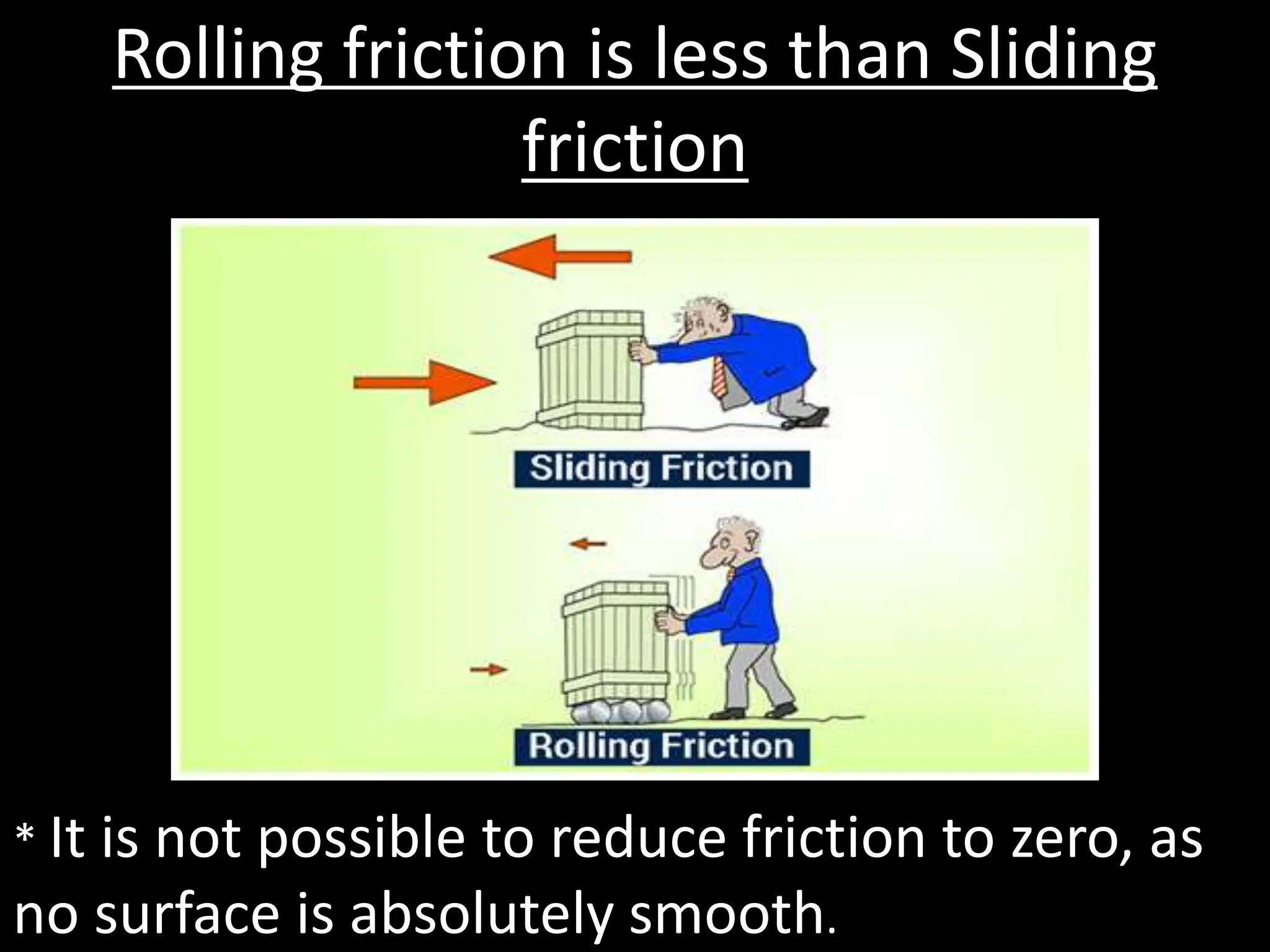 Rolling friction is less than Sliding friction

Sliding Friction

Rolling Friction

* It is not possible to reduce friction to zero, as no surface is absolutely smooth.